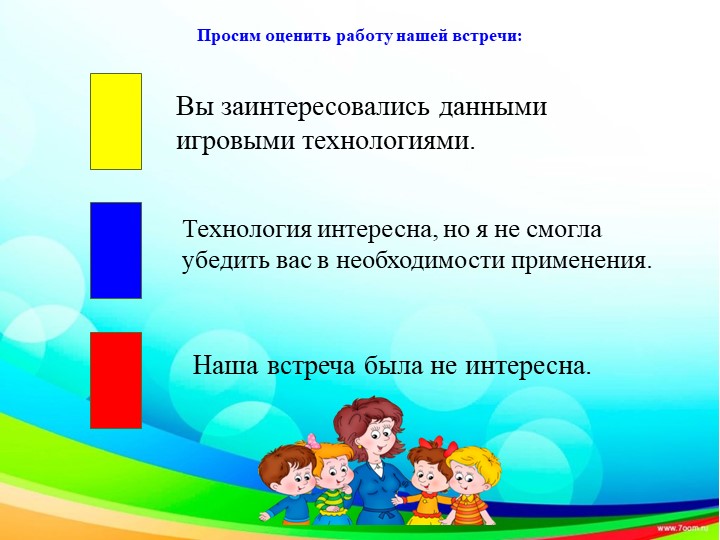 Просим оценить работу нашей встречи:

Вы заинтересовались данными игровыми технологиями.

Технология интересна, но я не смогла убедить вас в необходимости применения.

Наша встреча была не интересна.

www.7oom.ru